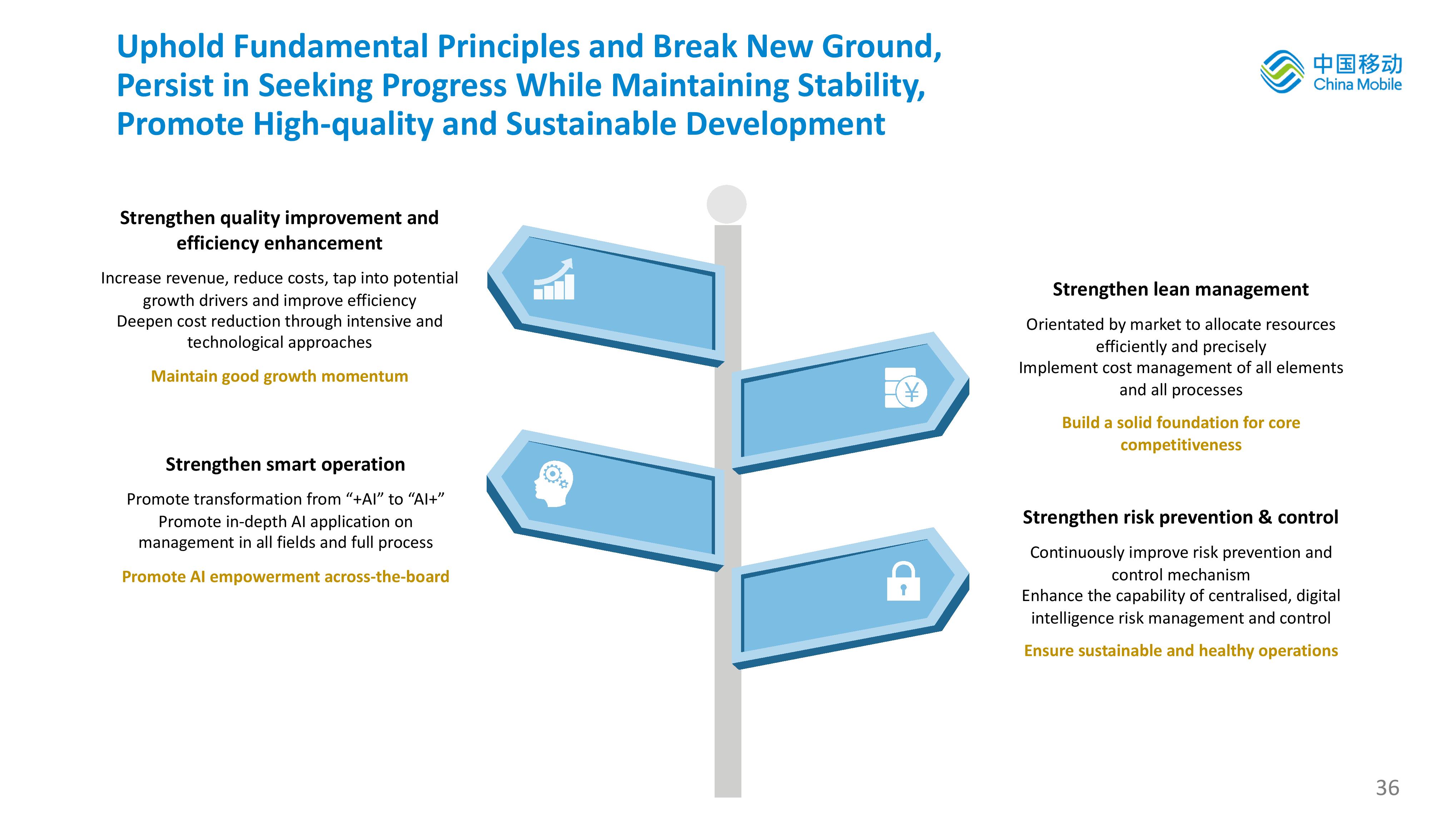 Uphold Fundamental Principles and Break New Ground, Persist in Seeking Progress While Maintaining Stability, Promote High-quality and Sustainable Development

中国移动
China Mobile

Strengthen quality improvement and efficiency enhancement

Increase revenue, reduce costs, tap into potential growth drivers and improve efficiency
Deepen cost reduction through intensive and technological approaches

Maintain good growth momentum

Strengthen smart operation

Promote transformation from “+AI” to “AI+”
Promote in-depth AI application on management in all fields and full process

Promote AI empowerment across-the-board

Strengthen lean management

Orientated by market to allocate resources efficiently and precisely
Implement cost management of all elements and all processes

Build a solid foundation for core competitiveness

Strengthen risk prevention & control

Continuously improve risk prevention and control mechanism
Enhance the capability of centralised, digital intelligence risk management and control

Ensure sustainable and healthy operations

36